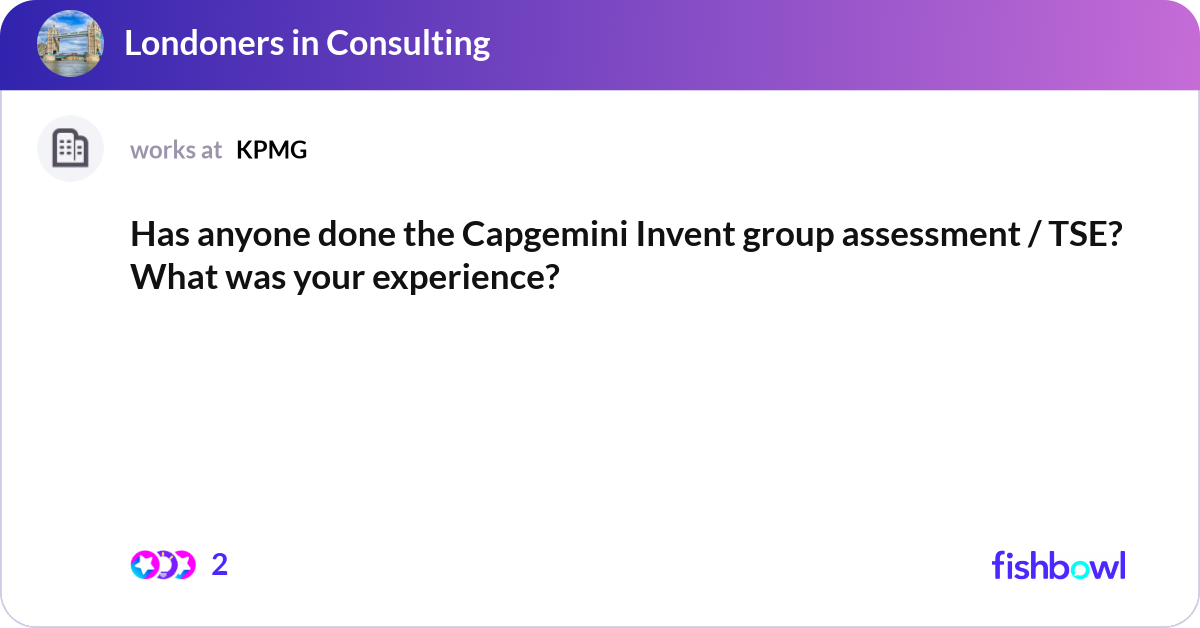 Londoners in Consulting

works at KPMG

Has anyone done the Capgemini Invent group assessment / TSE? What was your experience?

2

fishbowl